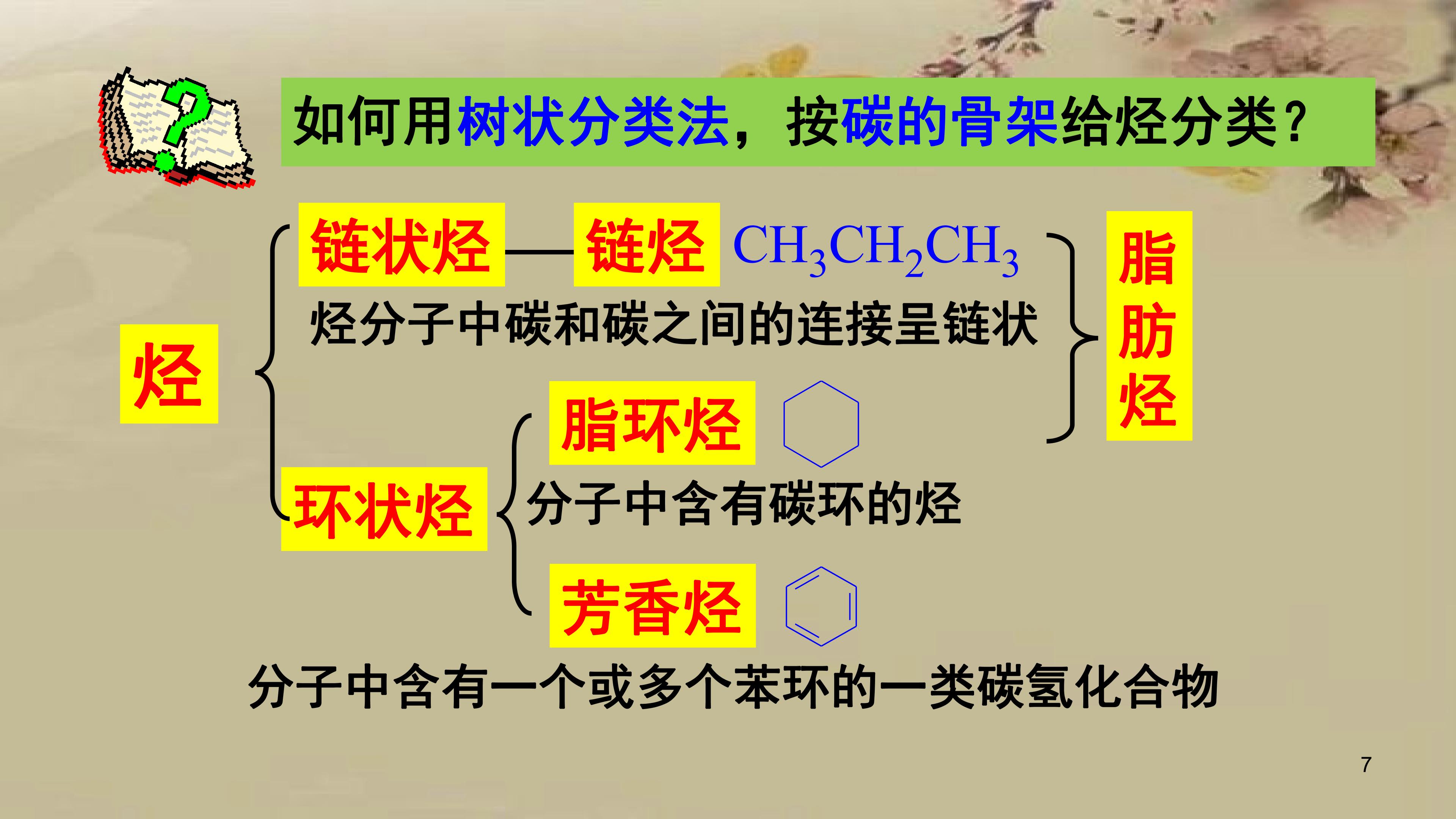 如何用树状分类法，按碳的骨架给烃分类？

烃

链状烃——链烃 $CH_3CH_2CH_3$

烃分子中碳和碳之间的连接呈链状

脂肪烃

环状烃

脂环烃

分子中含有碳环的烃

芳香烃

分子中含有一个或多个苯环的一类碳氢化合物

7